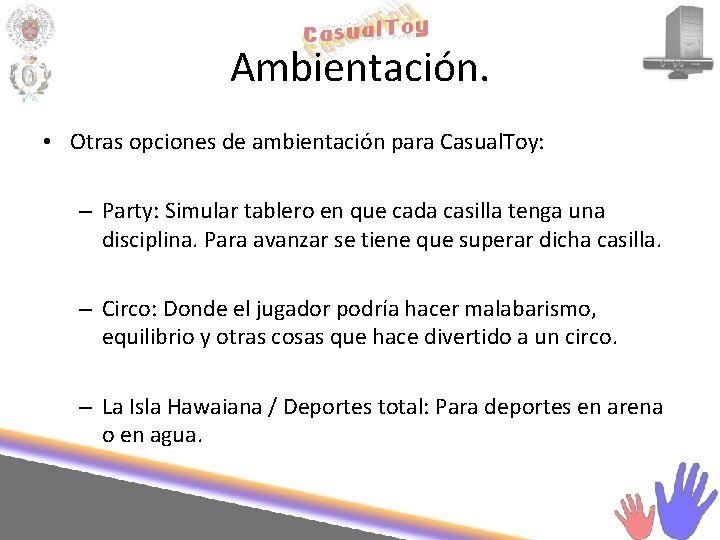 CasualToy

Ambientación.

• Otras opciones de ambientación para CasualToy:

– Party: Simular tablero en que cada casilla tenga una disciplina. Para avanzar se tiene que superar dicha casilla.

– Circo: Donde el jugador podría hacer malabarismo, equilibrio y otras cosas que hace divertido a un circo.

– La Isla Hawaiana / Deportes total: Para deportes en arena o en agua.